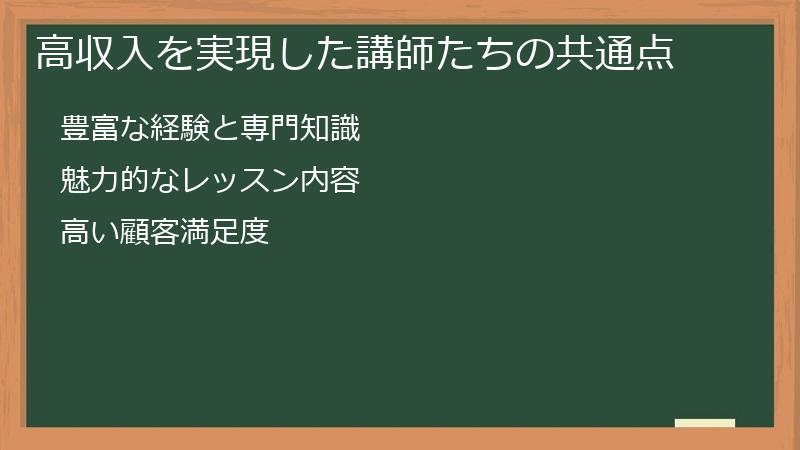 高収入を実現した講師たちの共通点

豊富な経験と専門知識

魅力的なレッスン内容

高い顧客満足度